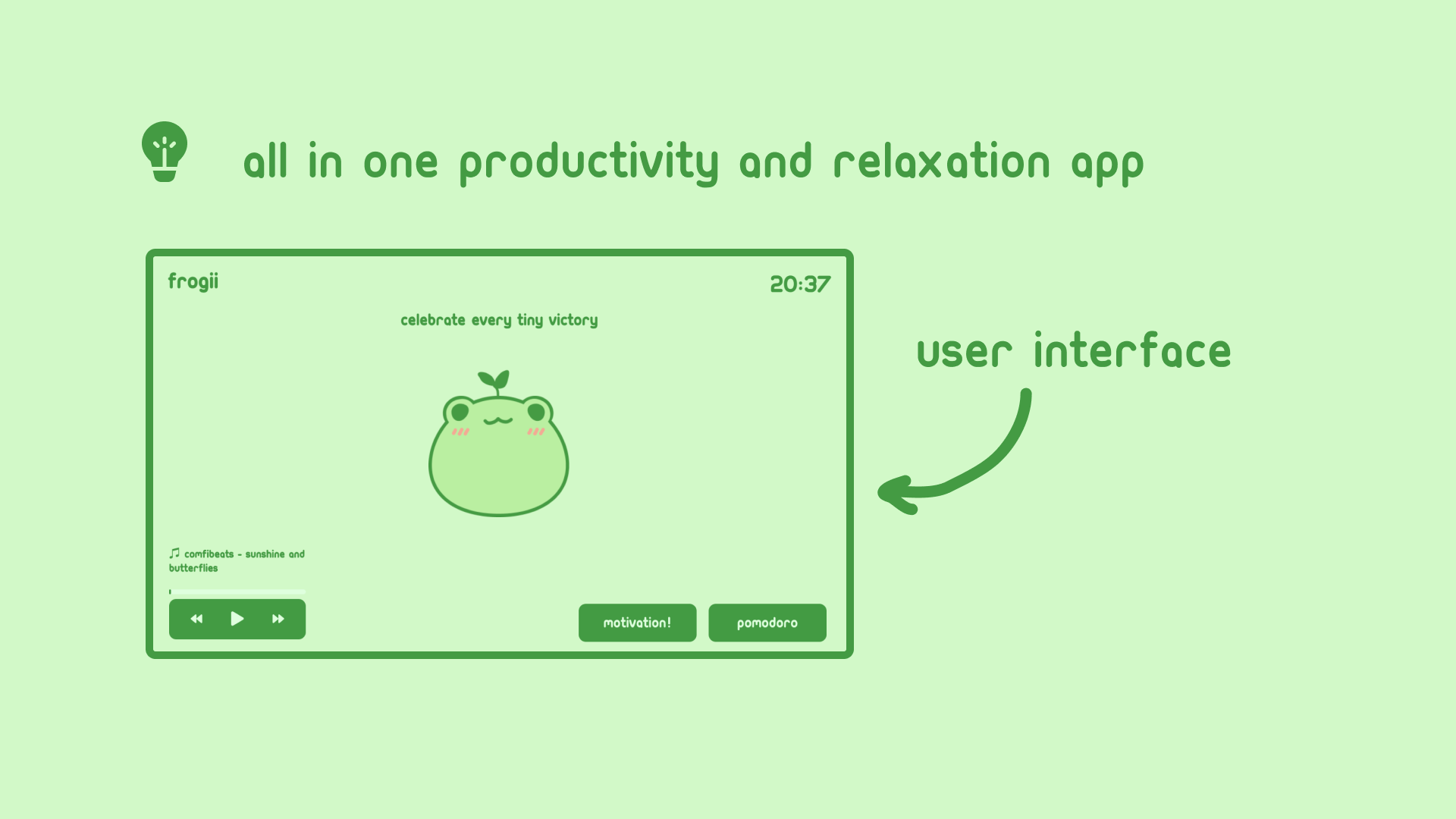 all in one productivity and relaxation app

frogii

20:37

celebrate every tiny victory

comfibeats - sunshine and butterflies

motivation!

pomodoro

user interface